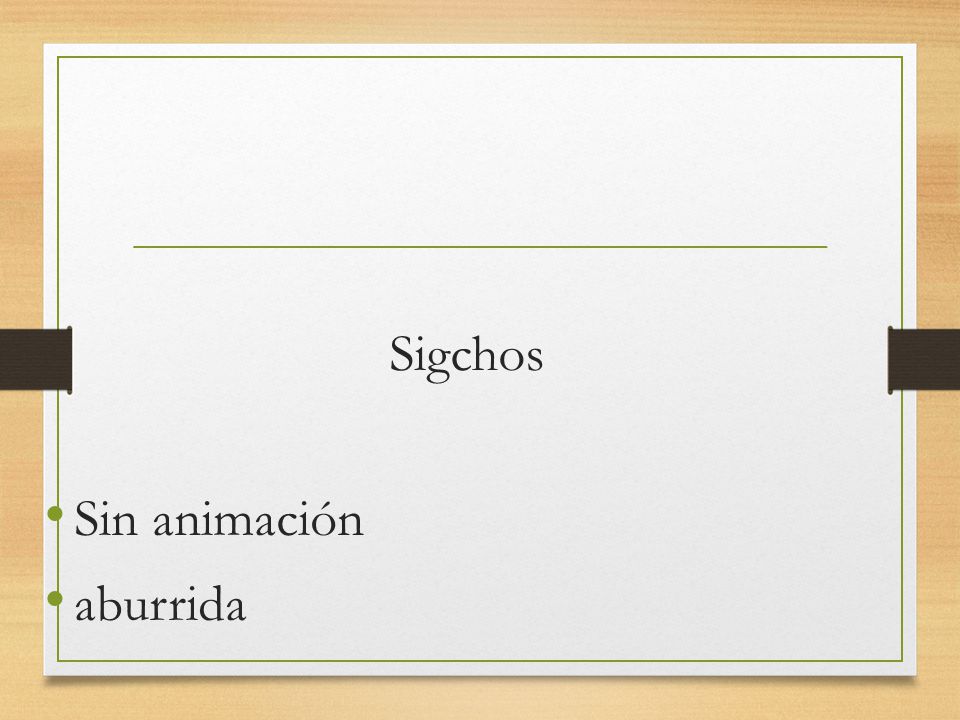 Sigchos

• Sin animación
• aburrida